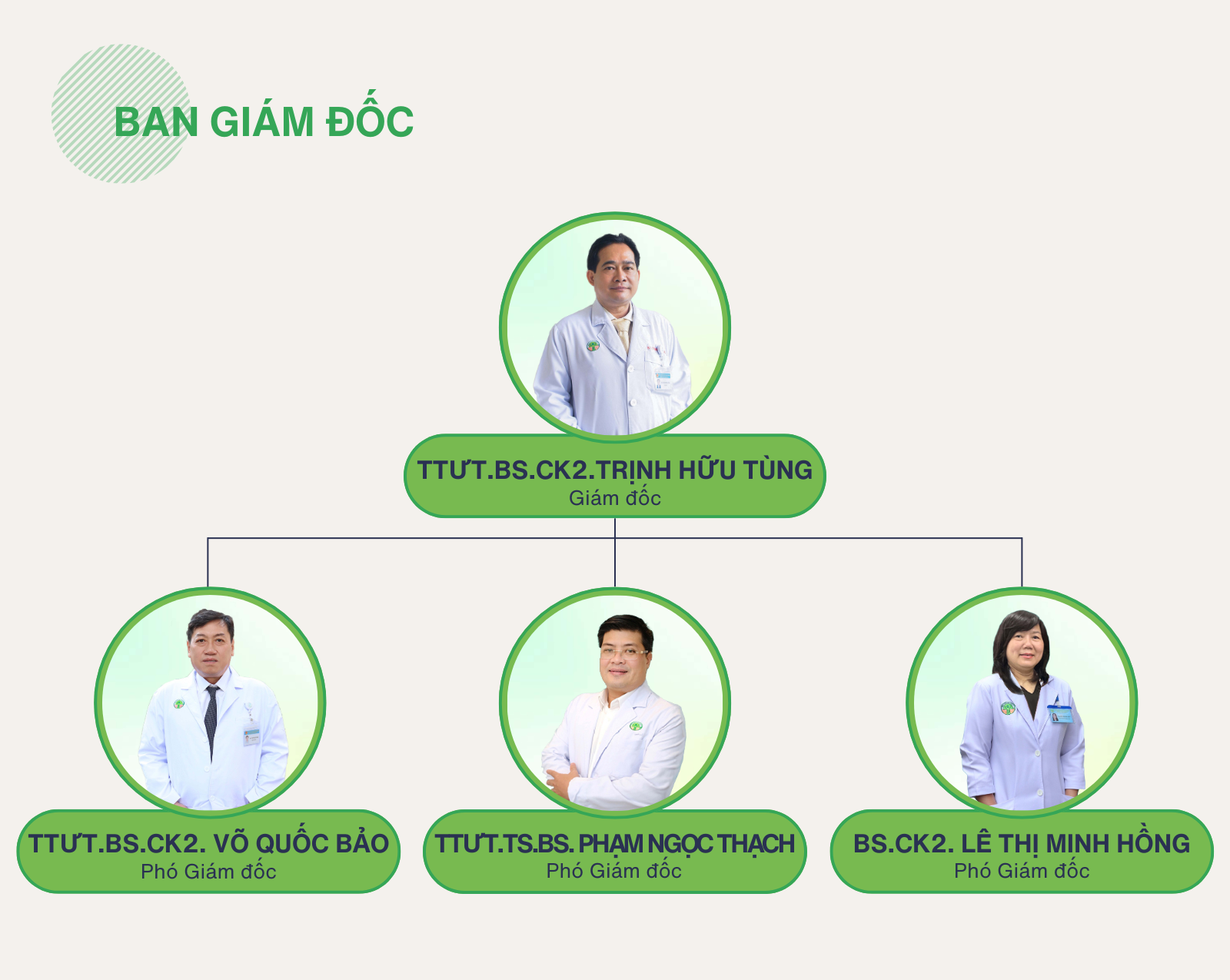 BAN GIÁM ĐỐC

TTƯT.BS.CK2.TRỊNH HỮU TÙNG
Giám đốc

TTƯT.BS.CK2. VÕ QUỐC BẢO
Phó Giám đốc

TTƯT.TS.BS. PHẠM NGỌC THẠCH
Phó Giám đốc

BS.CK2. LÊ THỊ MINH HỒNG
Phó Giám đốc